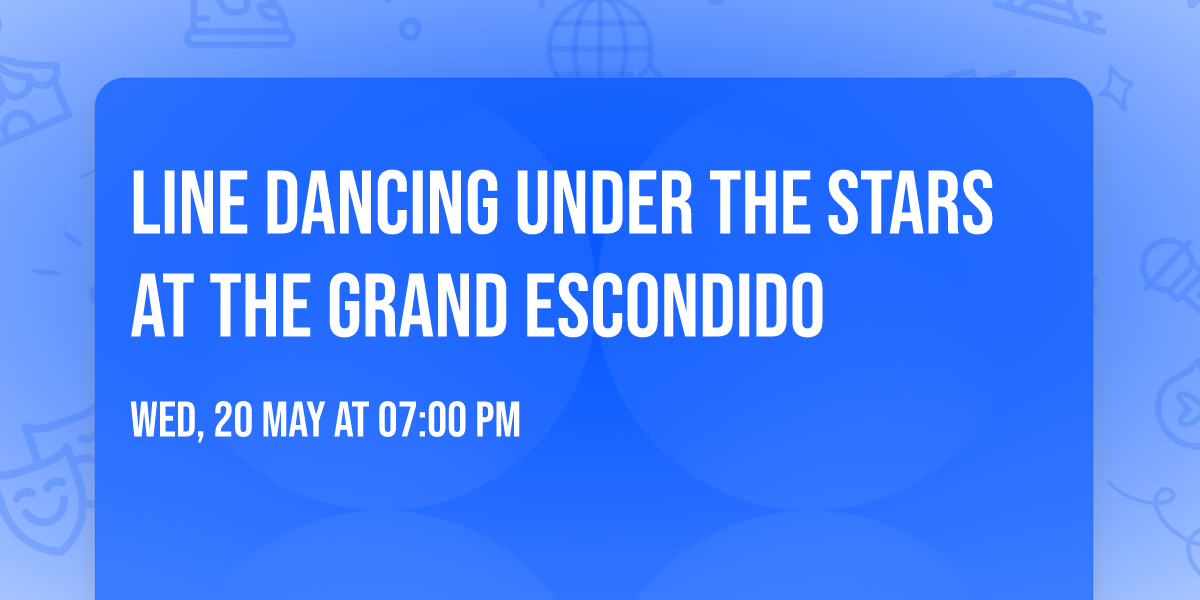 LINE DANCING UNDER THE STARS AT THE GRAND ESCONDIDO

WED, 20 MAY AT 07:00 PM